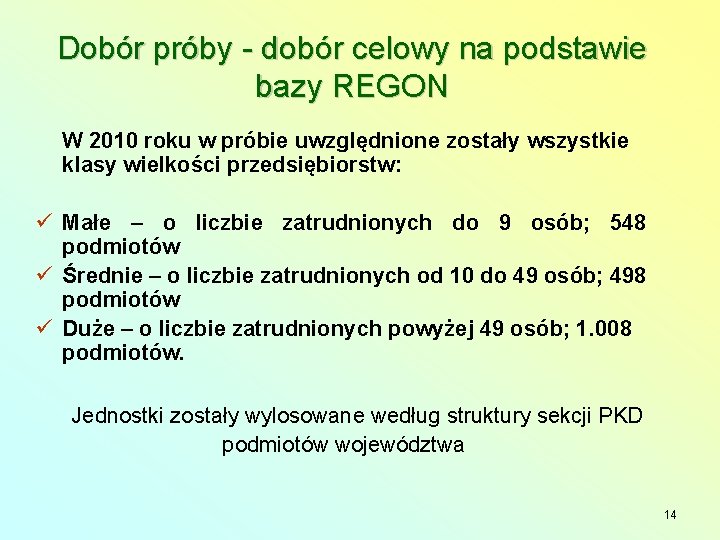 Dobór próby - dobór celowy na podstawie bazy REGON

W 2010 roku w próbie uwzględnione zostały wszystkie klasy wielkości przedsiębiorstw:

✓ Małe – o liczbie zatrudnionych do 9 osób; 548 podmiotów
✓ Średnie – o liczbie zatrudnionych od 10 do 49 osób; 498 podmiotów
✓ Duże – o liczbie zatrudnionych powyżej 49 osób; 1.008 podmiotów.

Jednostki zostały wylosowane według struktury sekcji PKD podmiotów województwa

14